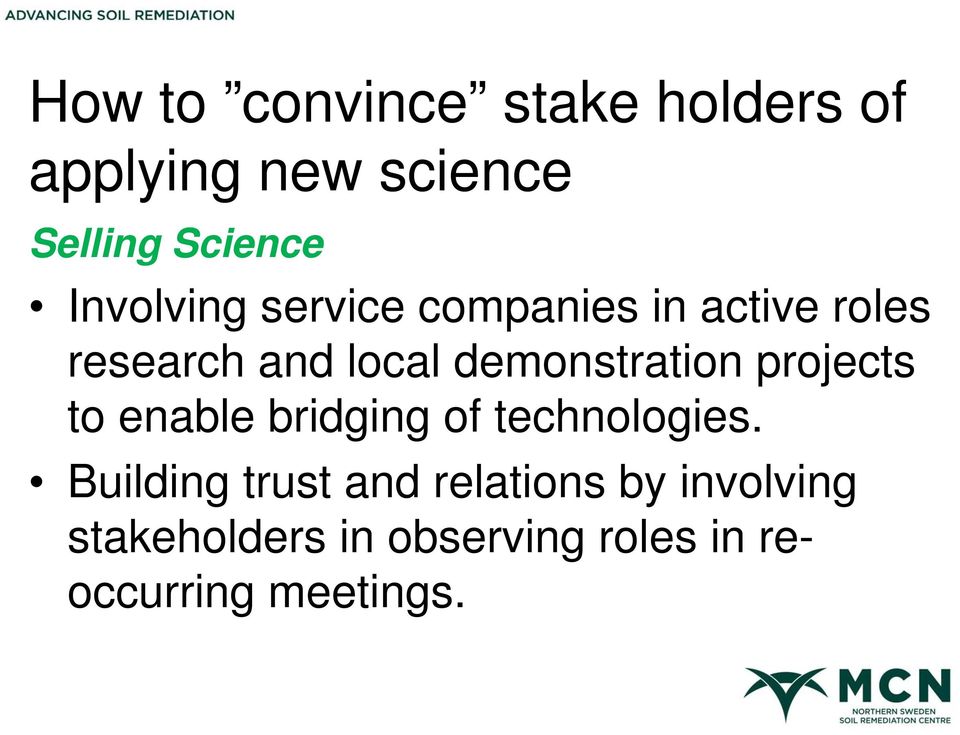 ADVANCING SOIL REMEDIATION

How to ”convince” stake holders of applying new science

Selling Science

• Involving service companies in active roles research and local demonstration projects to enable bridging of technologies.

• Building trust and relations by involving stakeholders in observing roles in re-occurring meetings.

MCN
NORTHERN SWEDEN
SOIL REMEDIATION CENTRE